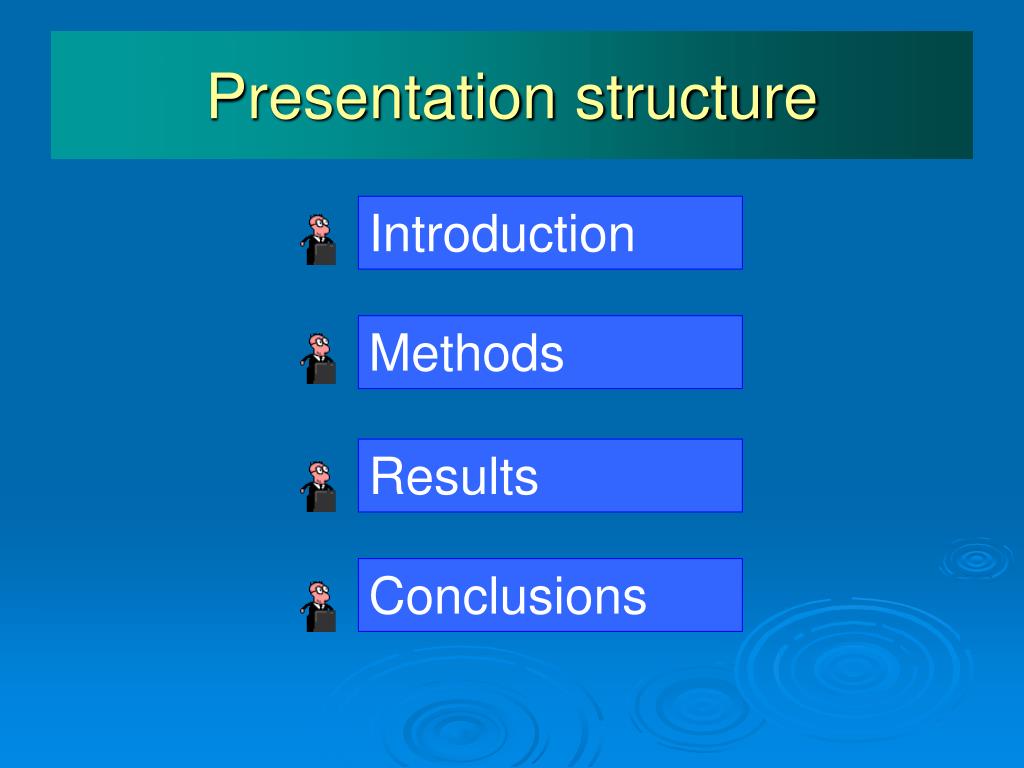 Presentation structure

Introduction

Methods

Results

Conclusions